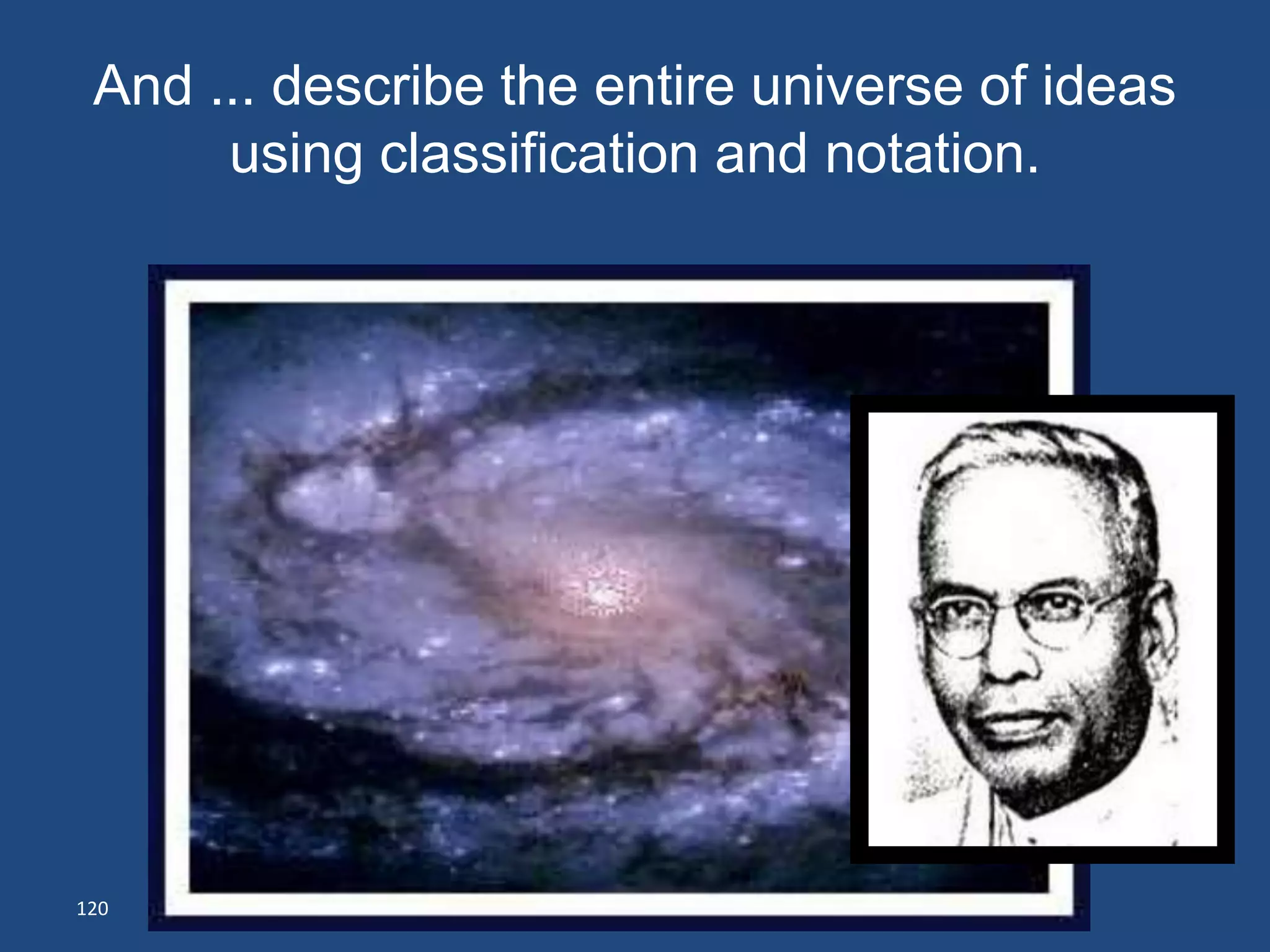 And ... describe the entire universe of ideas using classification and notation.

120